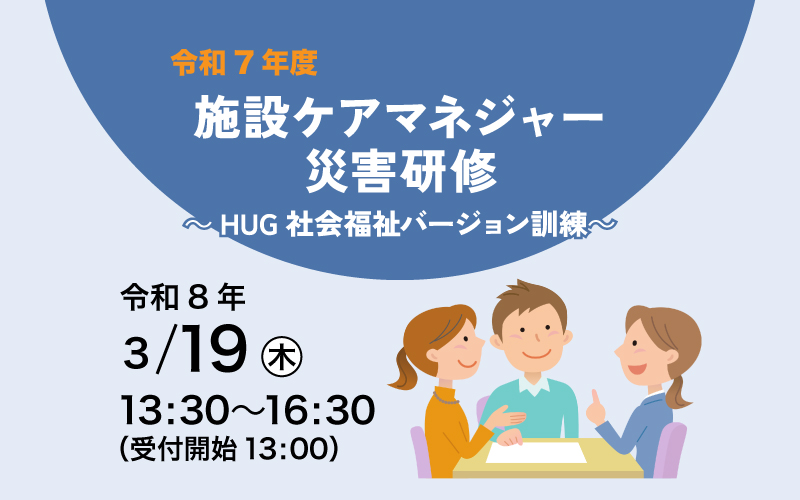 令和７年度

施設ケアマネジャー
災害研修

～HUG 社会福祉バージョン訓練～

令和８年
3/19 ㊍
13:30～16:30
(受付開始 13:00)